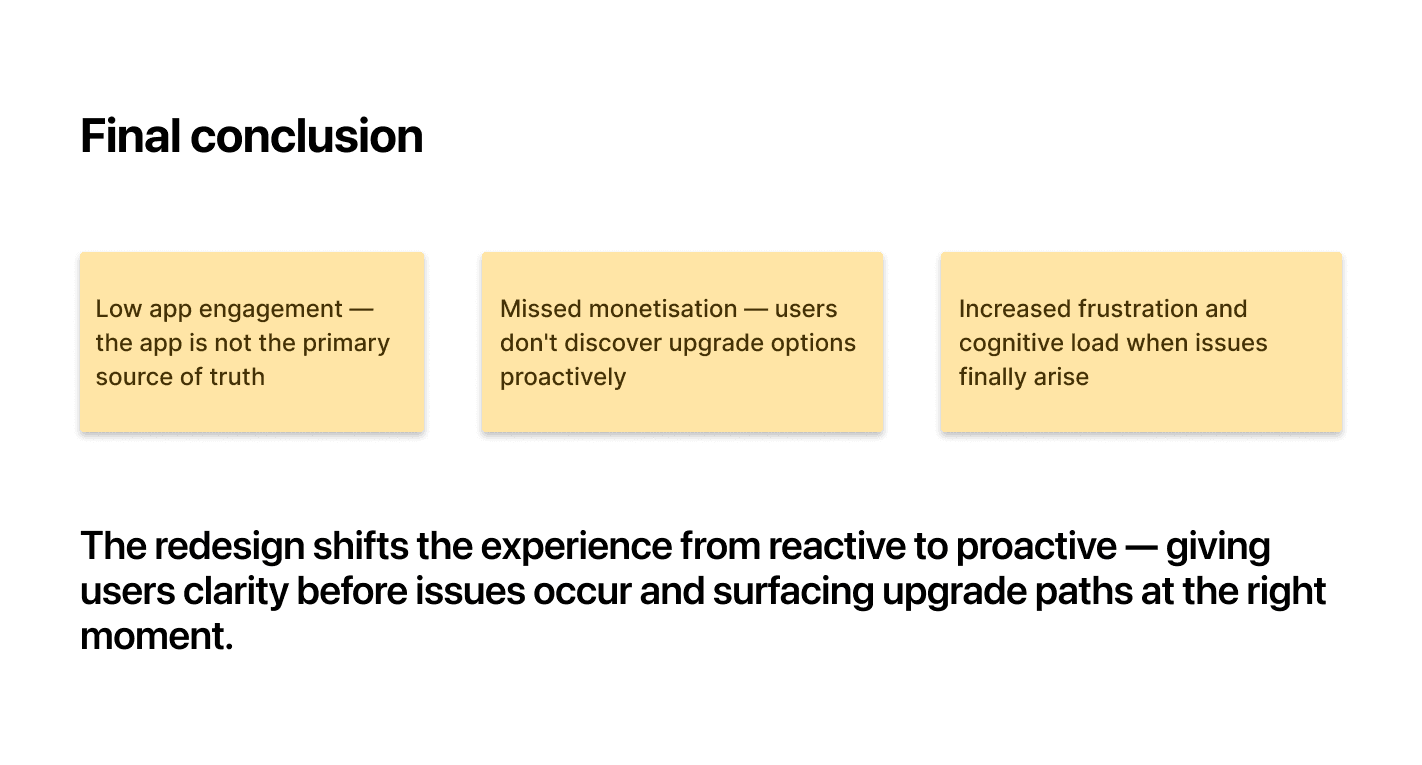 Final conclusion

Low app engagement — the app is not the primary source of truth

Missed monetisation — users don't discover upgrade options proactively

Increased frustration and cognitive load when issues finally arise

The redesign shifts the experience from reactive to proactive — giving users clarity before issues occur and surfacing upgrade paths at the right moment.